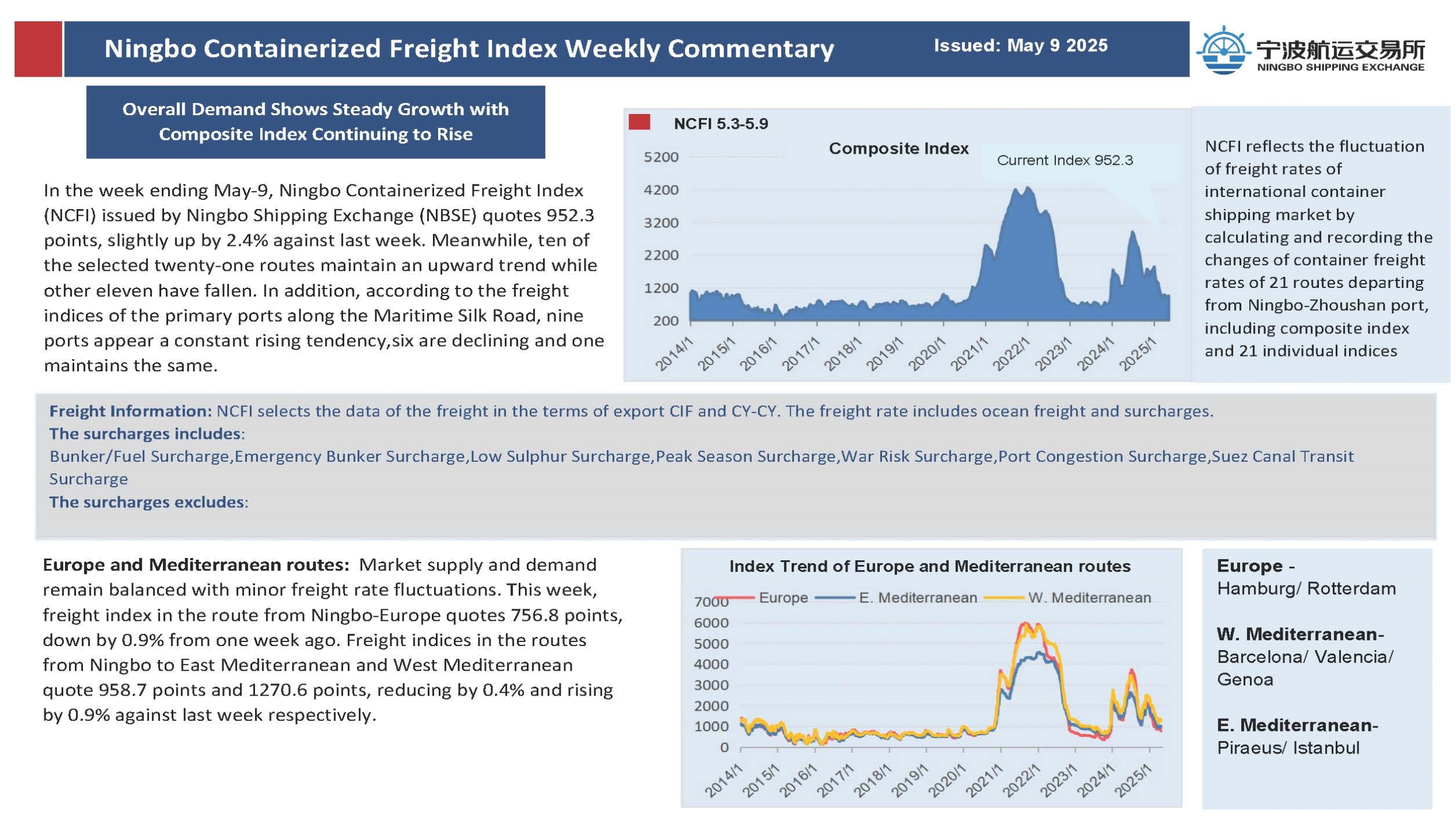 Ningbo Containerized Freight Index Weekly Commentary

Issued: May 9 2025

宁波航运交易所
NINGBO SHIPPING EXCHANGE

Overall Demand Shows Steady Growth with Composite Index Continuing to Rise

In the week ending May-9, Ningbo Containerized Freight Index (NCFI) issued by Ningbo Shipping Exchange (NBSE) quotes 952.3 points, slightly up by 2.4% against last week. Meanwhile, ten of the selected twenty-one routes maintain an upward trend while other eleven have fallen. In addition, according to the freight indices of the primary ports along the Maritime Silk Road, nine ports appear a constant rising tendency,six are declining and one maintains the same.

NCFI 5.3-5.9

Composite Index

Current Index 952.3

5200
4200
3200
2200
1200
200

2014/1 2015/1 2016/1 2017/1 2018/1 2019/1 2020/1 2021/1 2022/1 2023/1 2024/1 2025/1

NCFI reflects the fluctuation of freight rates of international container shipping market by calculating and recording the changes of container freight rates of 21 routes departing from Ningbo-Zhoushan port, including composite index and 21 individual indices

Freight Information: NCFI selects the data of the freight in the terms of export CIF and CY-CY. The freight rate includes ocean freight and surcharges.
The surcharges includes:
Bunker/Fuel Surcharge,Emergency Bunker Surcharge,Low Sulphur Surcharge,Peak Season Surcharge,War Risk Surcharge,Port Congestion Surcharge,Suez Canal Transit Surcharge
The surcharges excludes:

Europe and Mediterranean routes: Market supply and demand remain balanced with minor freight rate fluctuations. This week, freight index in the route from Ningbo-Europe quotes 756.8 points, down by 0.9% from one week ago. Freight indices in the routes from Ningbo to East Mediterranean and West Mediterranean quote 958.7 points and 1270.6 points, reducing by 0.4% and rising by 0.9% against last week respectively.

Index Trend of Europe and Mediterranean routes

Europe E. Mediterranean W. Mediterranean

7000
6000
5000
4000
3000
2000
1000
0

2014/1 2015/1 2016/1 2017/1 2018/1 2019/1 2020/1 2021/1 2022/1 2023/1 2024/1 2025/1

Europe - Hamburg/ Rotterdam

W. Mediterranean- Barcelona/ Valencia/ Genoa

E. Mediterranean- Piraeus/ Istanbul